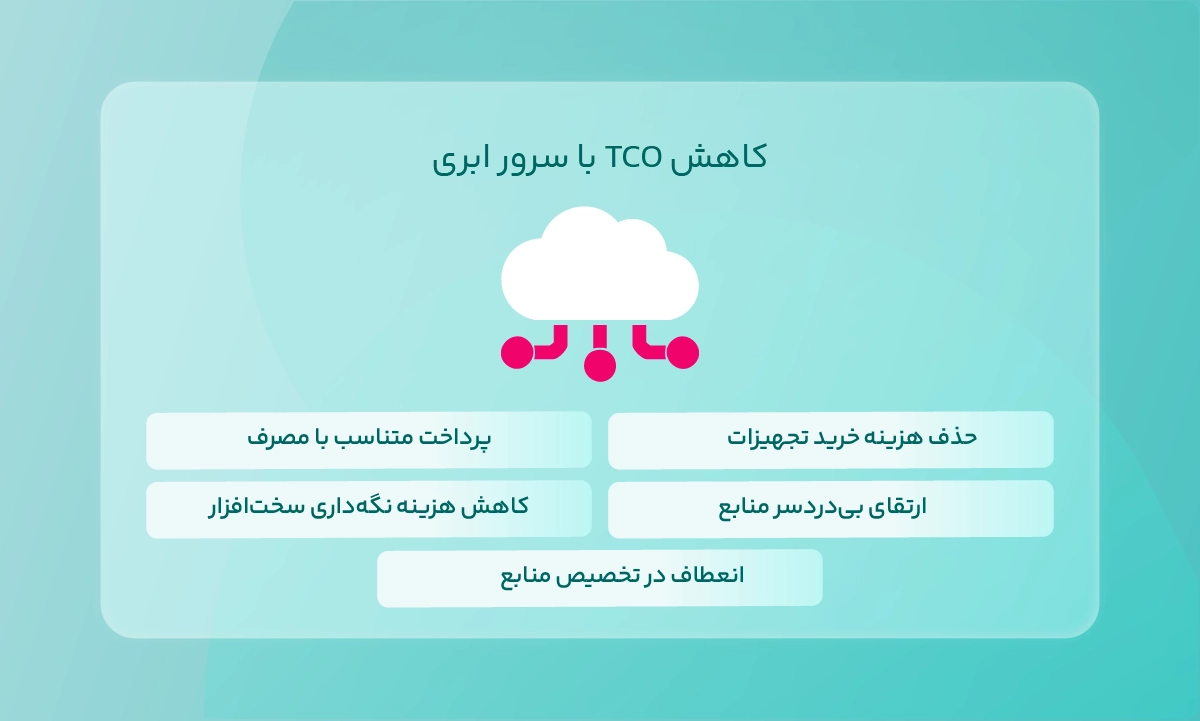 کاهش TCO با سرور ابری

حذف هزینه خرید تجهیزات

پرداخت متناسب با مصرف

ارتقای بی‌دردسر منابع

کاهش هزینه نگه‌داری سخت‌افزار

انعطاف در تخصیص منابع